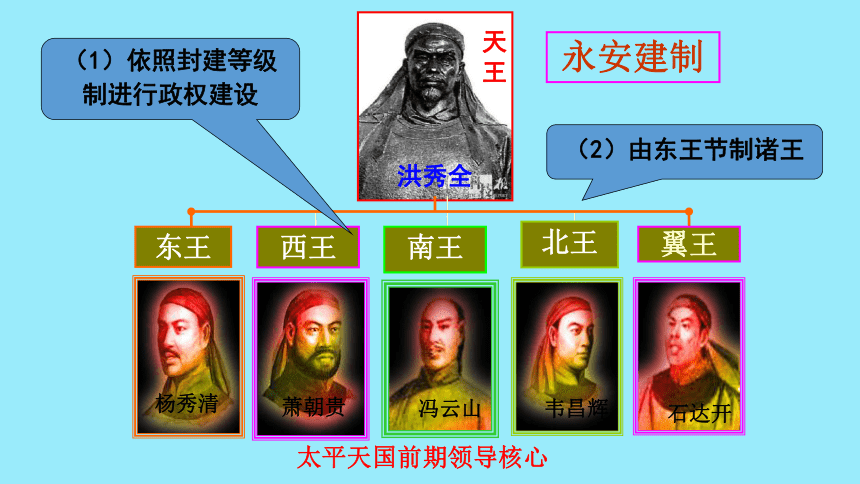 （1）依照封建等级制进行政权建设

天王

洪秀全

永安建制

（2）由东王节制诸王

东王

西王

南王

北王

翼王

杨秀清

萧朝贵

冯云山

韦昌辉

石达开

太平天国前期领导核心